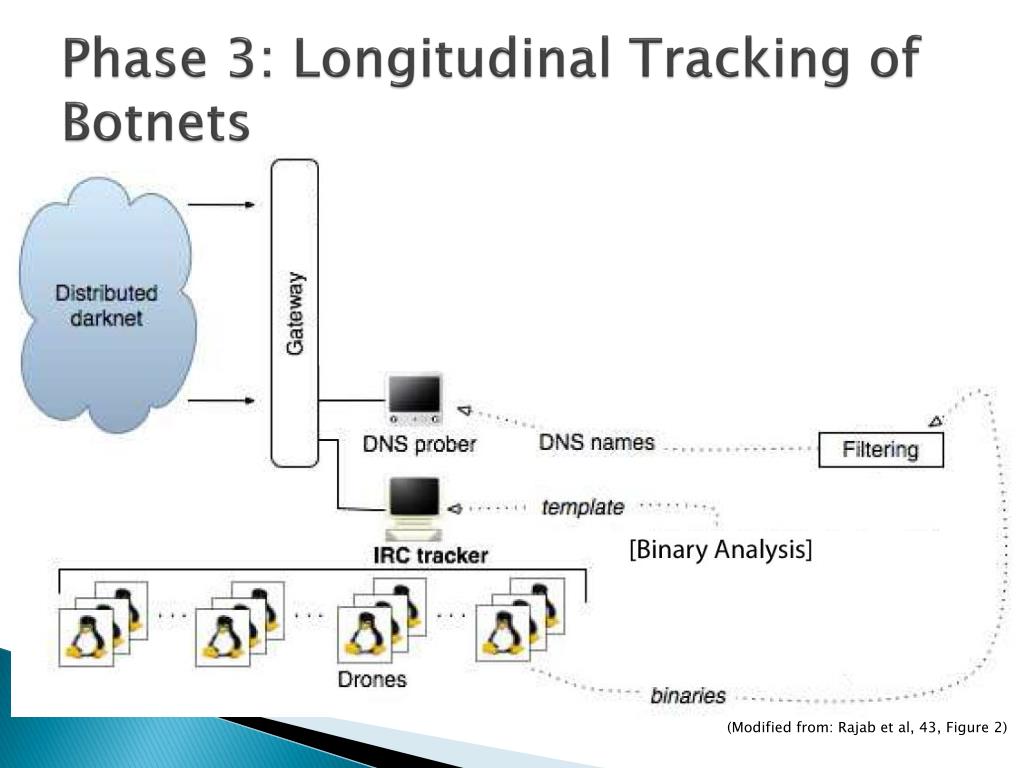 Phase 3: Longitudinal Tracking of Botnets

Distributed darknet

Gateway

DNS prober

DNS names

Filtering

template

IRC tracker

[Binary Analysis]

Drones

binaries

(Modified from: Rajab et al, 43, Figure 2)